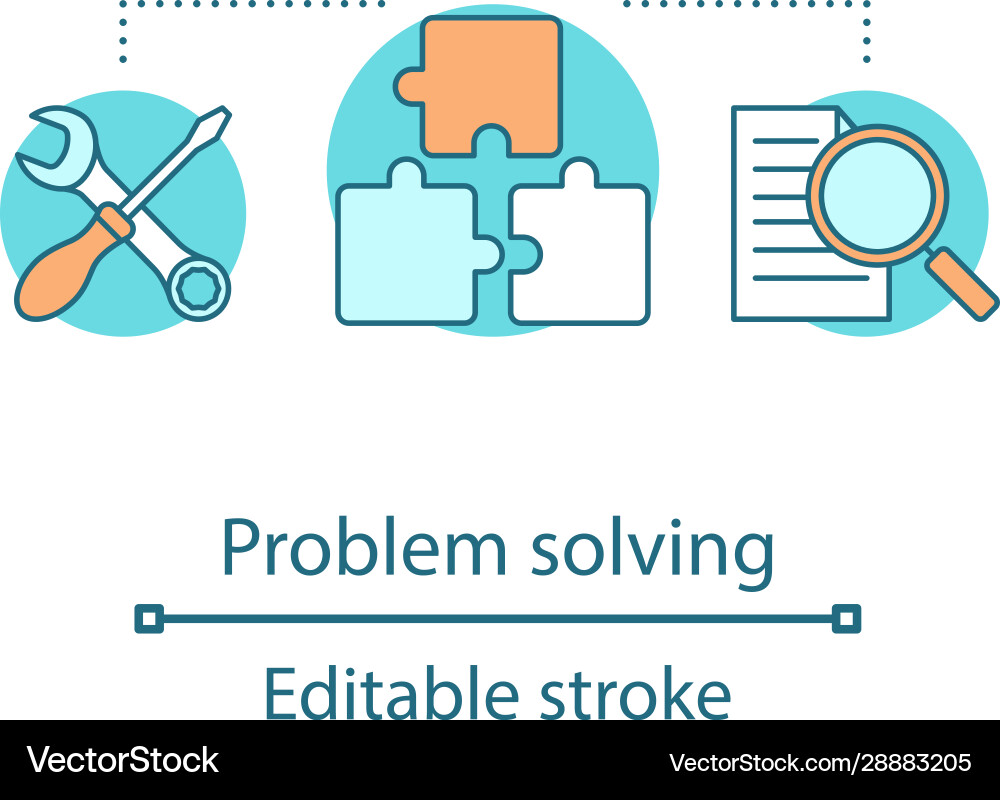 Problem solving

Editable stroke

VectorStock

VectorStock.com/28883205